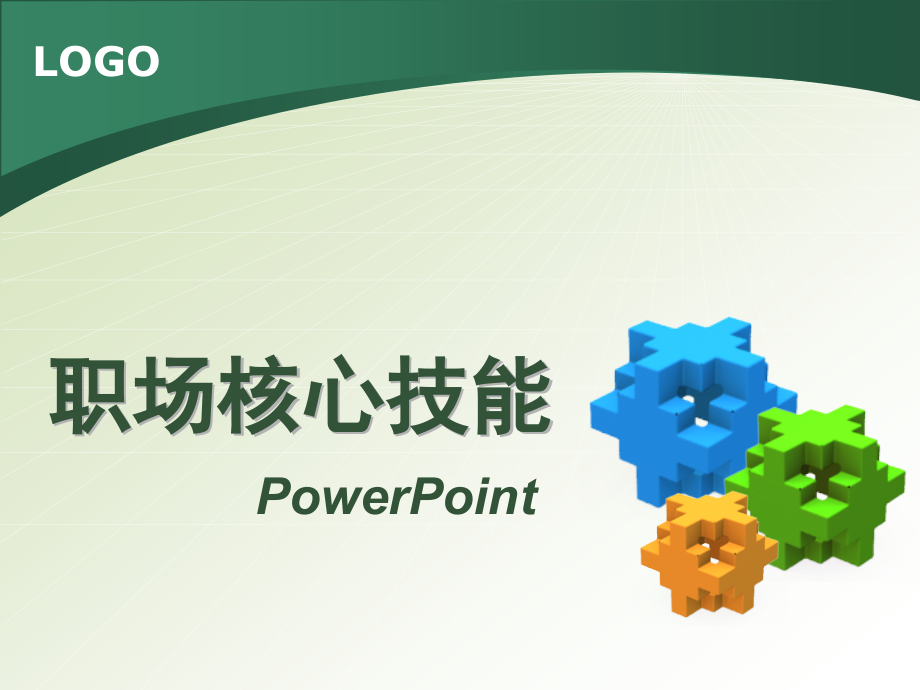 LOGO

职场核心技能

PowerPoint